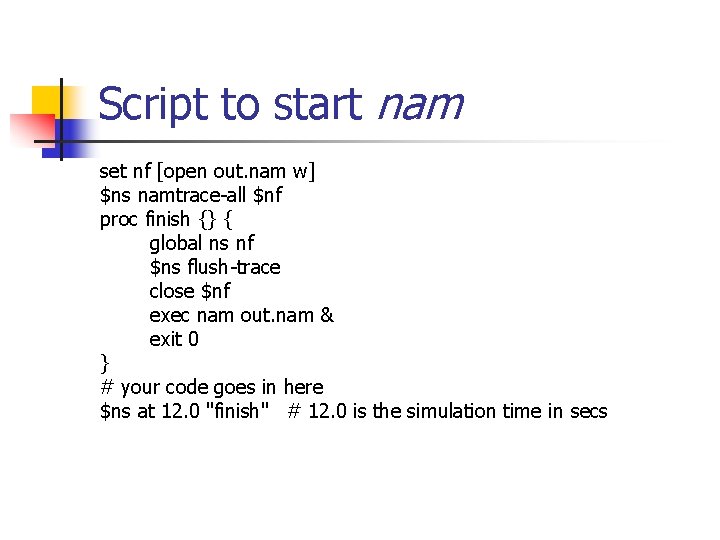 Script to start nam

set nf [open out.nam w]
$ns namtrace-all $nf
proc finish {} {
global ns nf
$ns flush-trace
close $nf
exec nam out.nam &
exit 0
}
# your code goes in here
$ns at 12.0 "finish"   # 12.0 is the simulation time in secs